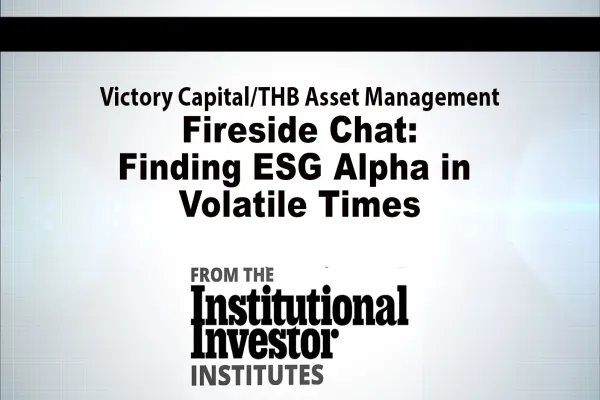 Victory Capital/THB Asset Management

Fireside Chat:
Finding ESG Alpha in Volatile Times

FROM THE
Institutional Investor
INSTITUTES